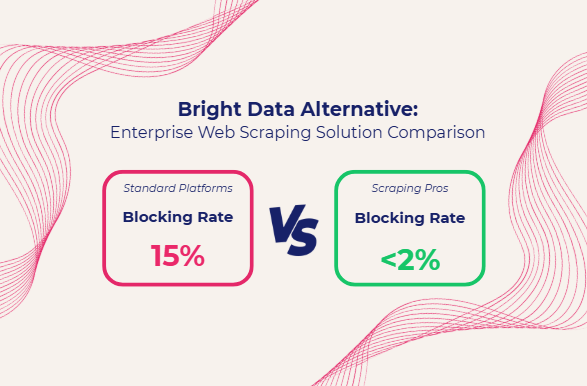 Bright Data Alternative:
Enterprise Web Scraping Solution Comparison

Standard Platforms
Blocking Rate
15%

VS

Scraping Pros
Blocking Rate
<2%